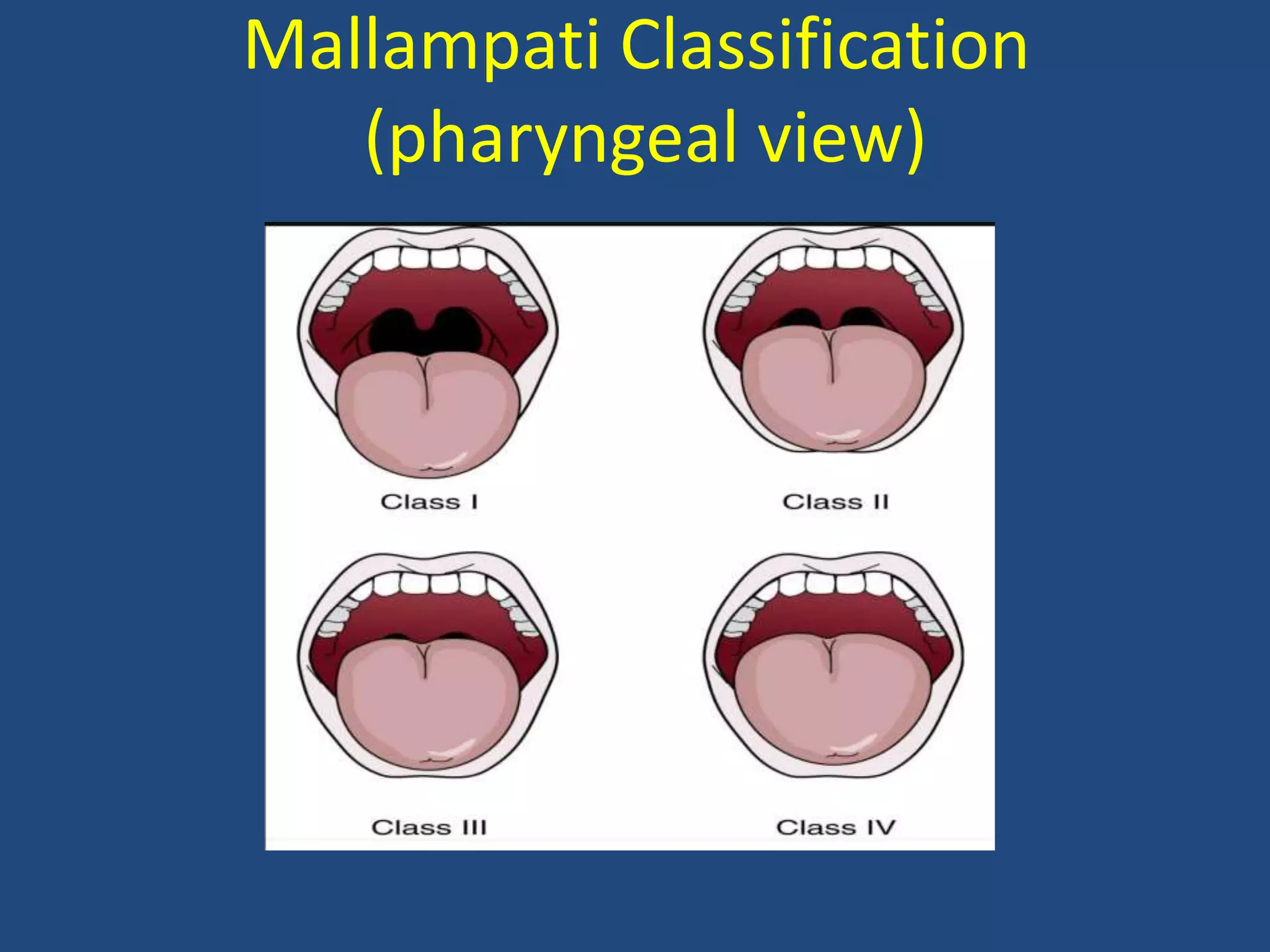 Mallampati Classification (pharyngeal view)

Class I

Class II

Class III

Class IV